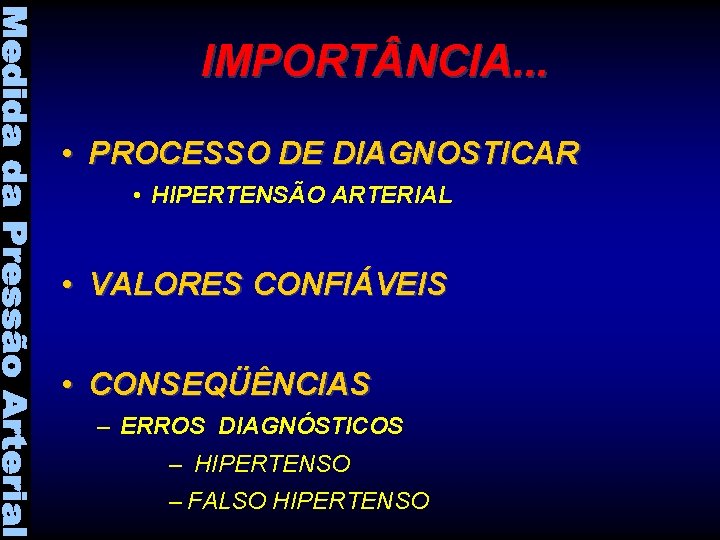 Medida da Pressão Arterial

IMPORTÂNCIA...

• PROCESSO DE DIAGNOSTICAR
  • HIPERTENSÃO ARTERIAL

• VALORES CONFIÁVEIS

• CONSEQÜÊNCIAS
  – ERROS DIAGNÓSTICOS
    – HIPERTENSO
    – FALSO HIPERTENSO